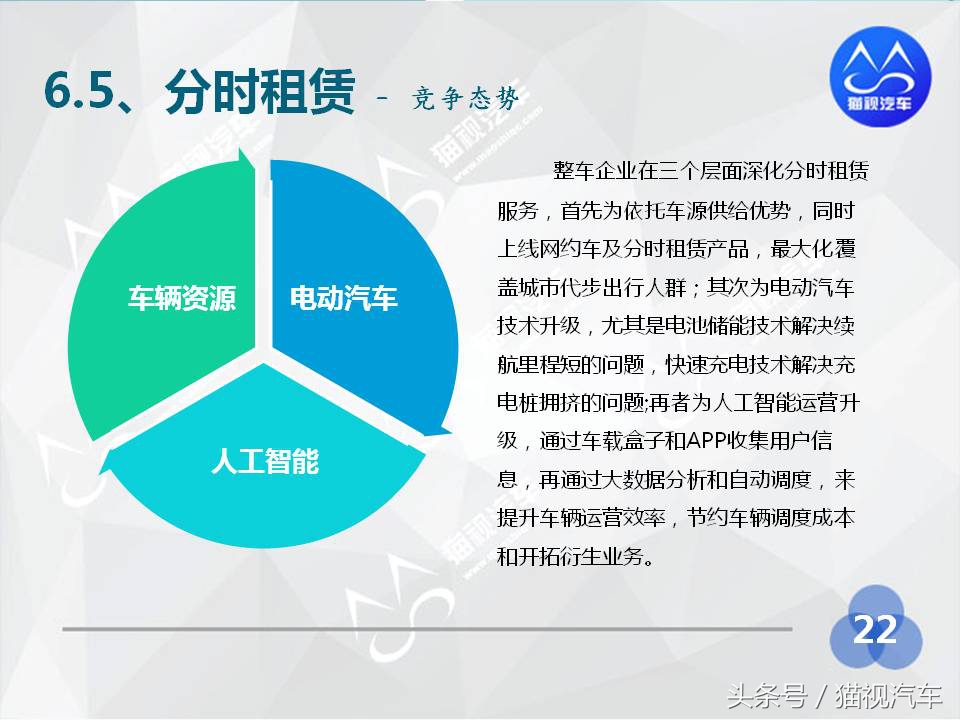 6.5、分时租赁 - 竞争态势

猫视汽车

车辆资源

电动汽车

人工智能

整车企业在三个层面深化分时租赁服务，首先为依托车源供给优势，同时上线网约车及分时租赁产品，最大化覆盖城市代步出行人群；其次为电动汽车技术升级，尤其是电池储能技术解决续航里程短的问题，快速充电技术解决充电桩拥挤的问题;再者为人工智能运营升级，通过车载盒子和APP收集用户信息，再通过大数据分析和自动调度，来提升车辆运营效率，节约车辆调度成本和开拓衍生业务。

22

头条号 / 猫视汽车